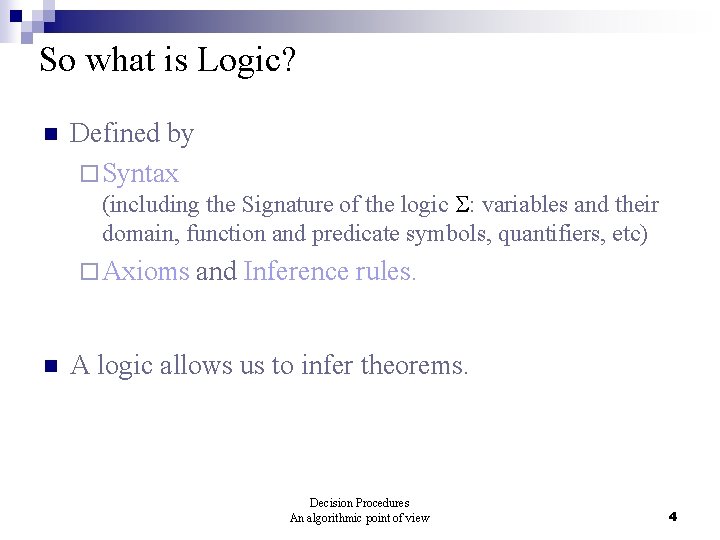 So what is Logic?

Defined by

Syntax
(including the Signature of the logic $\Sigma$: variables and their domain, function and predicate symbols, quantifiers, etc)

Axioms and Inference rules.

A logic allows us to infer theorems.

Decision Procedures
An algorithmic point of view

4